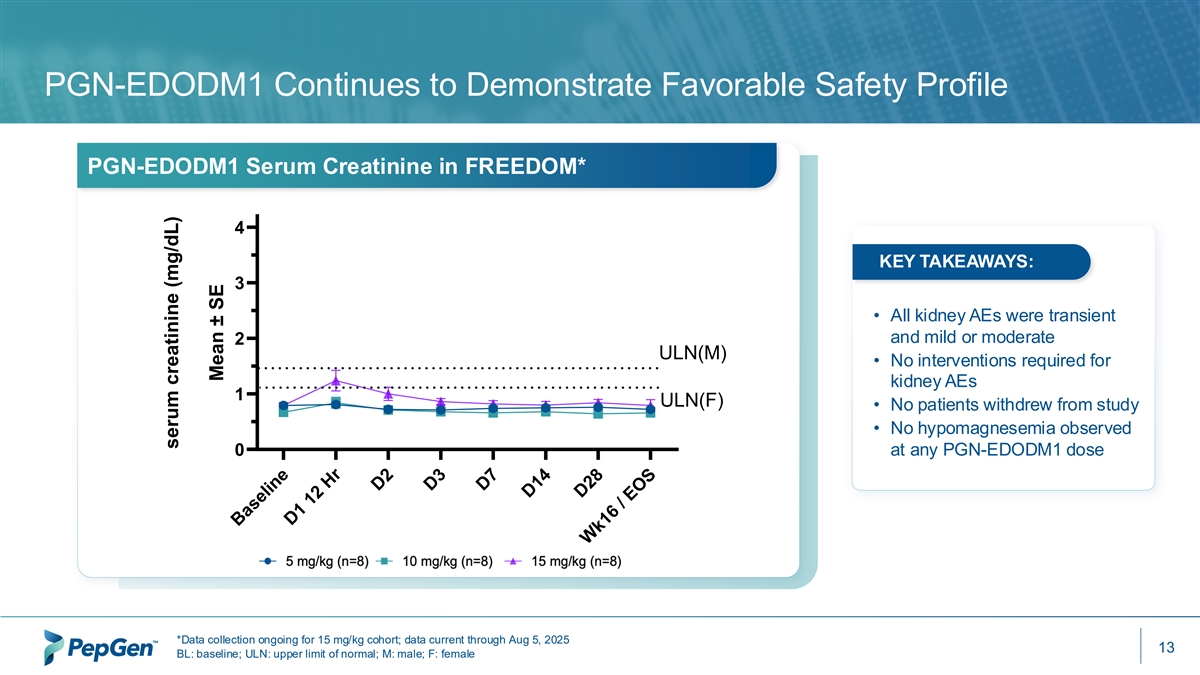 PGN-EDODM1 Continues to Demonstrate Favorable Safety Profile

PGN-EDODM1 Serum Creatinine in FREEDOM*

serum creatinine (mg/dL)
Mean ± SE

4
3
2
1
0

ULN(M)
ULN(F)

Baseline
D1 12 Hr
D2
D3
D7
D14
D28
Wk16 / EOS

5 mg/kg (n=8) 10 mg/kg (n=8) 15 mg/kg (n=8)

KEY TAKEAWAYS:

• All kidney AEs were transient and mild or moderate
• No interventions required for kidney AEs
• No patients withdrew from study
• No hypomagnesemia observed at any PGN-EDODM1 dose

PepGen™

*Data collection ongoing for 15 mg/kg cohort; data current through Aug 5, 2025
BL: baseline; ULN: upper limit of normal; M: male; F: female

13